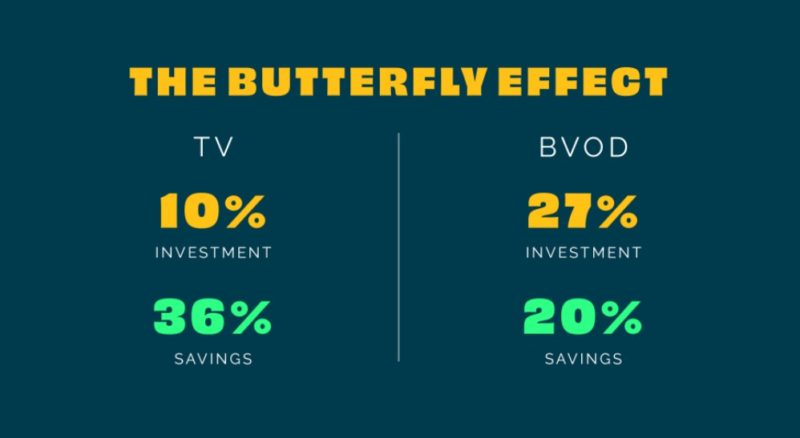 THE BUTTERFLY EFFECT

TV

10%
INVESTMENT

36%
SAVINGS

BVOD

27%
INVESTMENT

20%
SAVINGS